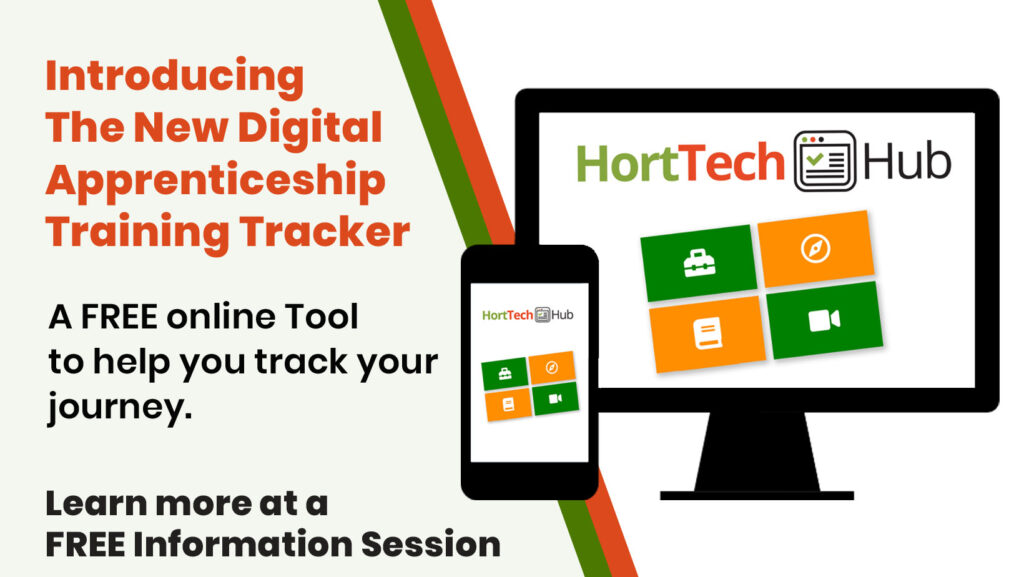 Introducing The New Digital Apprenticeship Training Tracker

A FREE online Tool to help you track your journey.

Learn more at a FREE Information Session

HortTech Hub

HortTech Hub